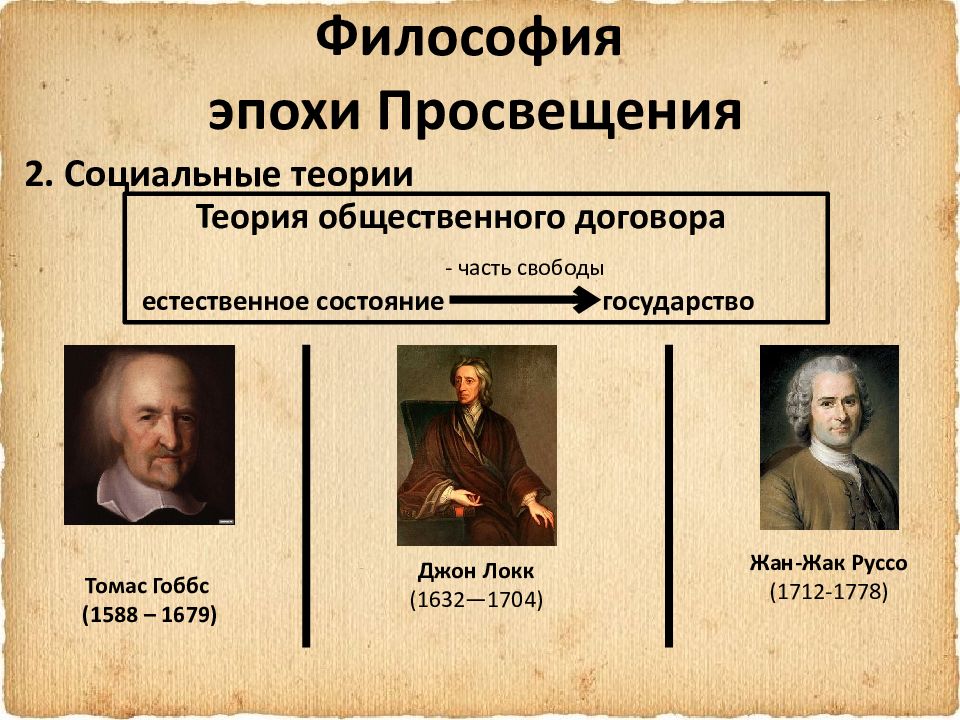 Философия эпохи Просвещения

2. Социальные теории

Теория общественного договора

- часть свободы

естественное состояние государство

Томас Гоббс
(1588 – 1679)

Джон Локк
(1632—1704)

Жан-Жак Руссо
(1712-1778)